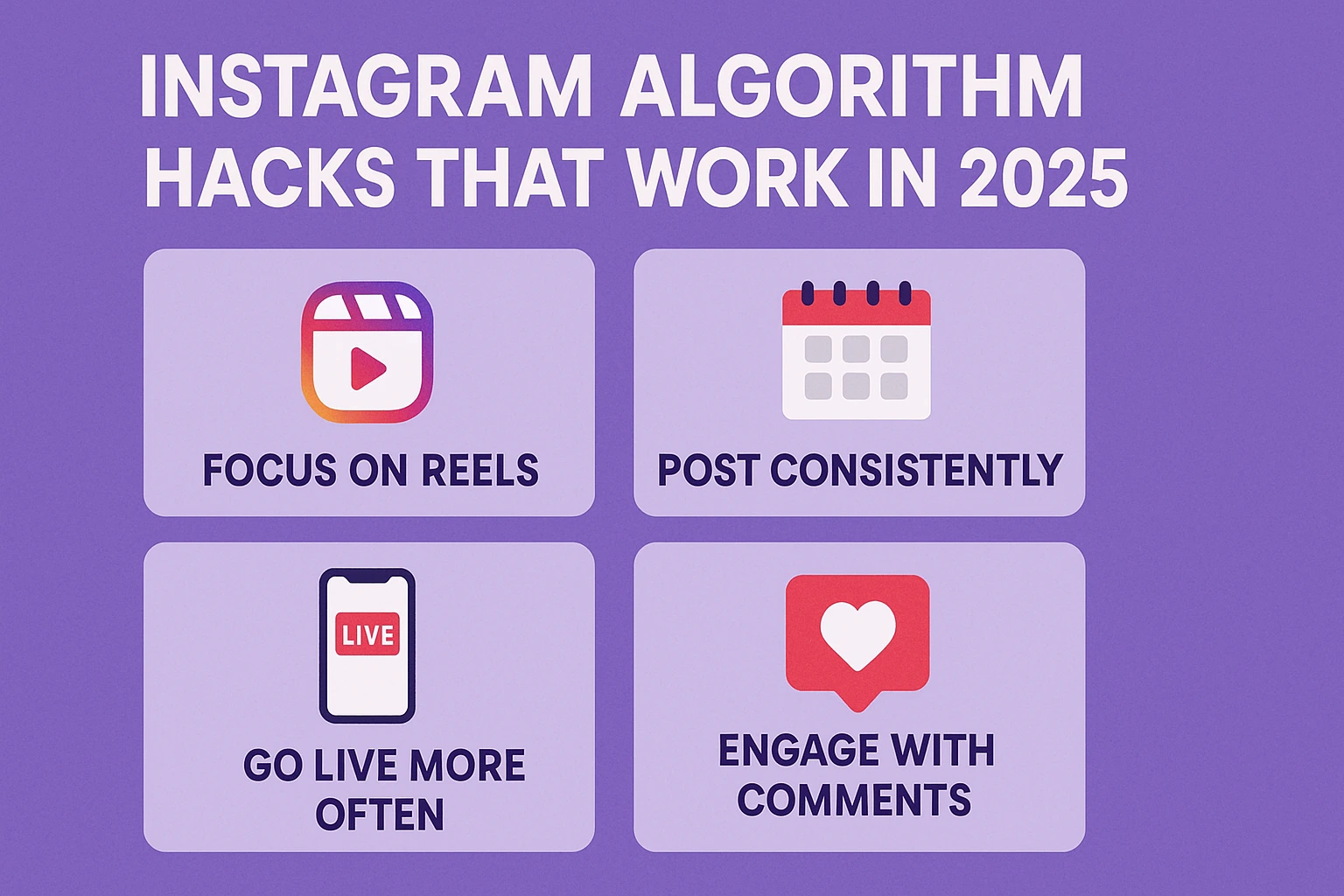 INSTAGRAM ALGORITHM HACKS THAT WORK IN 2025

FOCUS ON REELS

POST CONSISTENTLY

LIVE

GO LIVE MORE OFTEN

ENGAGE WITH COMMENTS